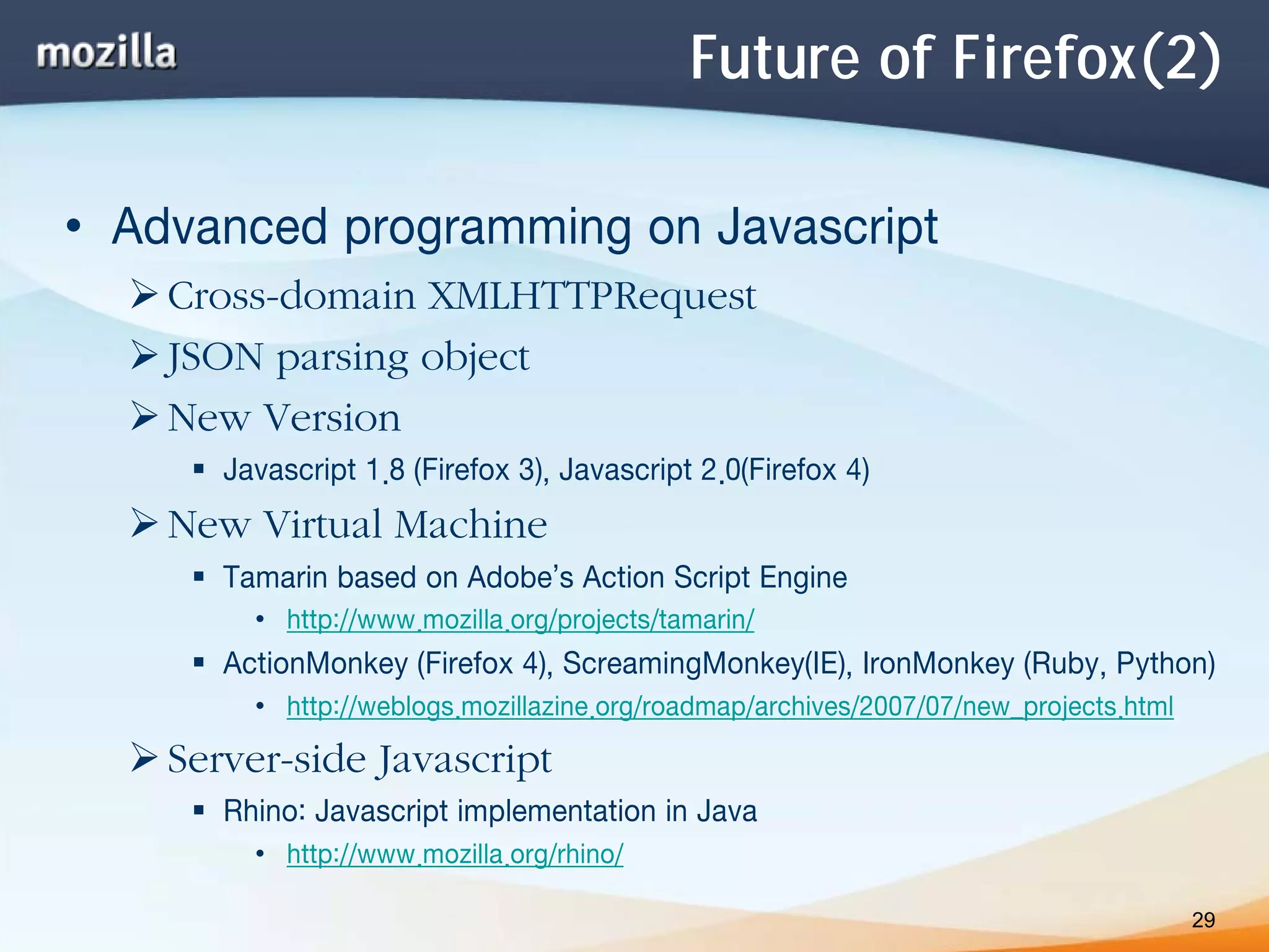 mozilla

Future of Firefox(2)

• Advanced programming on Javascript
  ➢ Cross-domain XMLHTTPRequest
  ➢ JSON parsing object
  ➢ New Version
    ▪ Javascript 1.8 (Firefox 3), Javascript 2.0(Firefox 4)
  ➢ New Virtual Machine
    ▪ Tamarin based on Adobe's Action Script Engine
      • http://www.mozilla.org/projects/tamarin/
    ▪ ActionMonkey (Firefox 4), ScreamingMonkey(IE), IronMonkey (Ruby, Python)
      • http://weblogs.mozillazine.org/roadmap/archives/2007/07/new_projects.html
  ➢ Server-side Javascript
    ▪ Rhino: Javascript implementation in Java
      • http://www.mozilla.org/rhino/

29